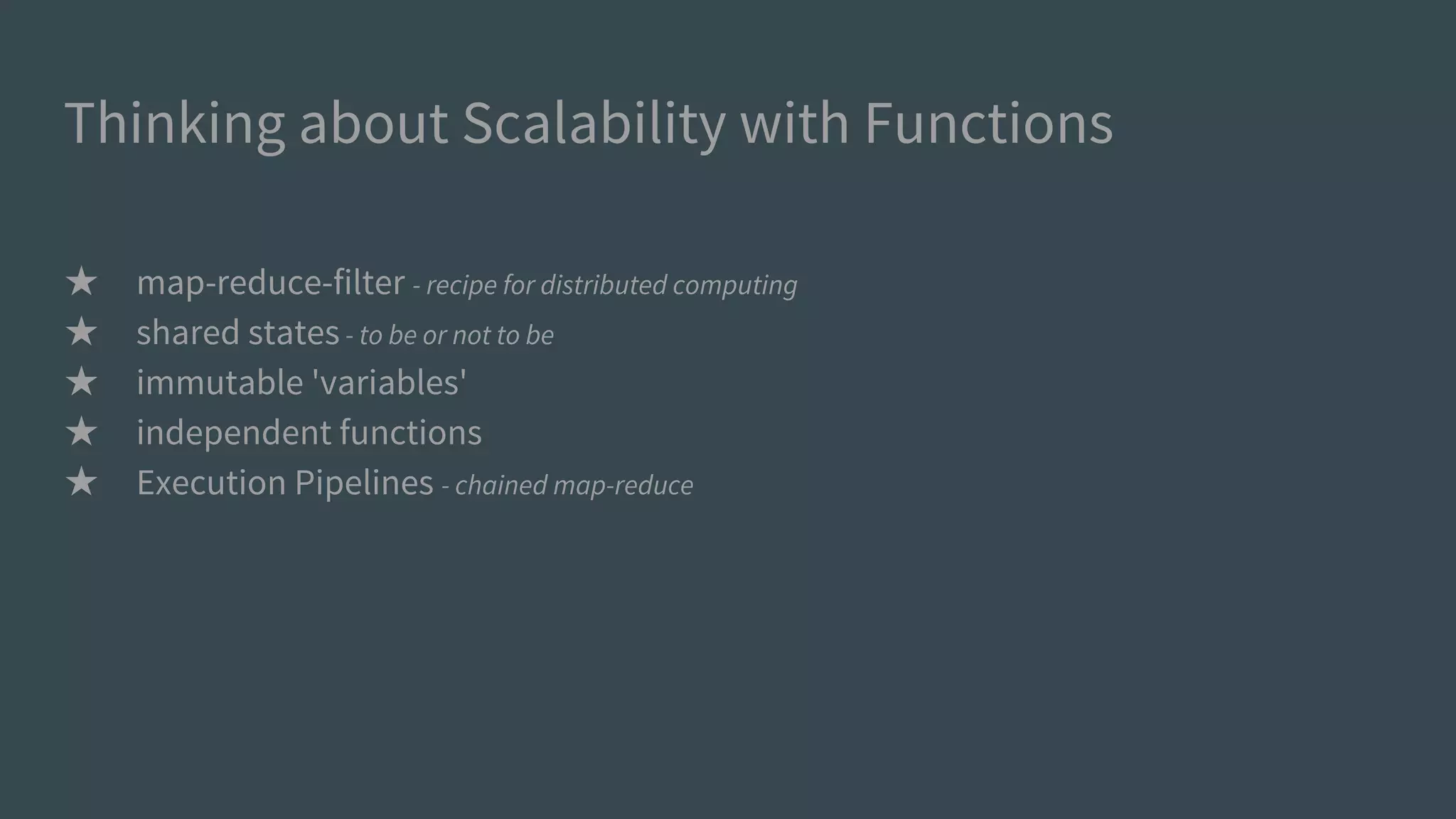 Thinking about Scalability with Functions

★ map-reduce-filter - recipe for distributed computing
★ shared states - to be or not to be
★ immutable 'variables'
★ independent functions
★ Execution Pipelines - chained map-reduce